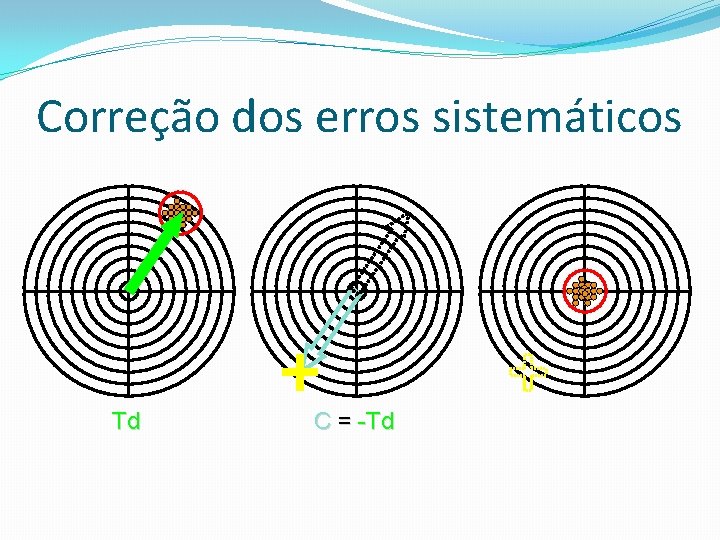 Correção dos erros sistemáticos

Td

C = -Td